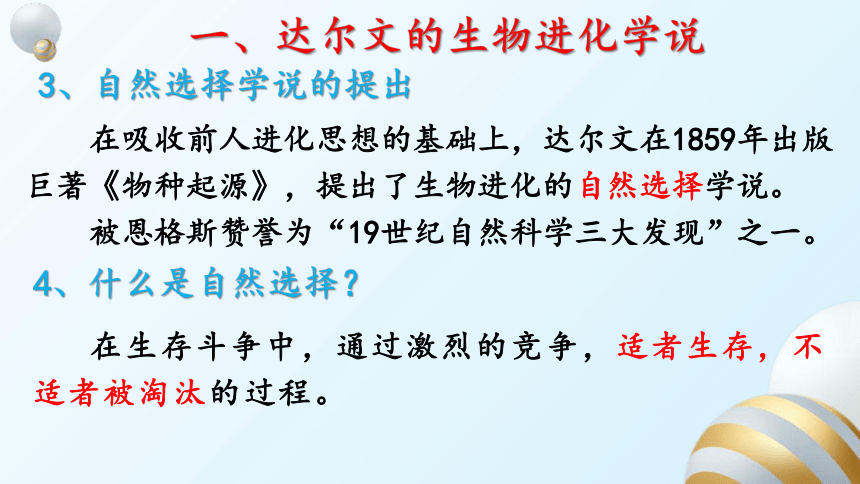 一、达尔文的生物进化学说

3、自然选择学说的提出

在吸收前人进化思想的基础上，达尔文在1859年出版巨著《物种起源》，提出了生物进化的自然选择学说。

被恩格斯赞誉为“19世纪自然科学三大发现”之一。

4、什么是自然选择？

在生存斗争中，通过激烈的竞争，适者生存，不适者被淘汰的过程。